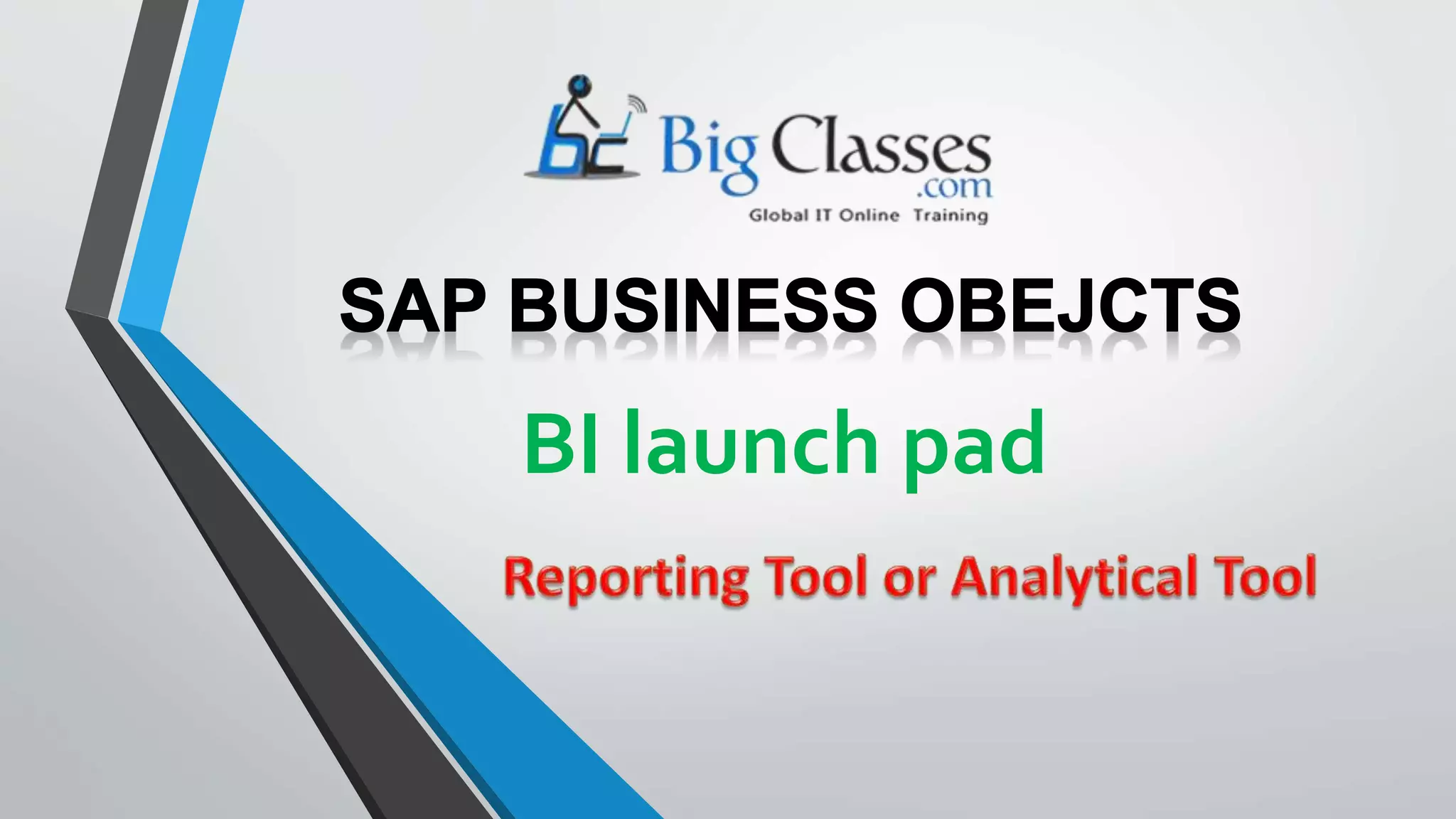 bc Big Classes .com
Global IT Online Training

SAP BUSINESS OBEJCTS

BI launch pad

Reporting Tool or Analytical Tool